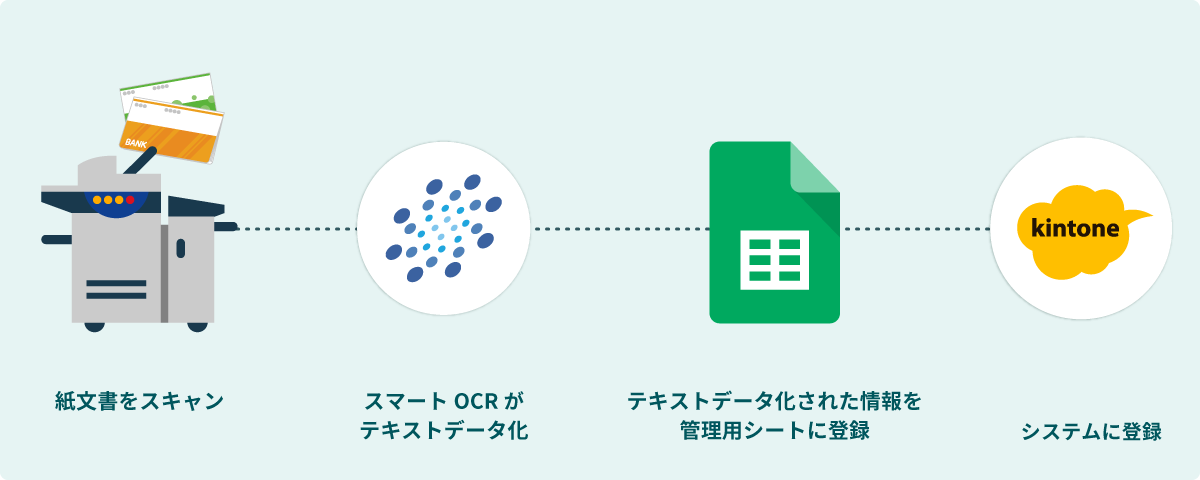 BANK

kintone

紙文書をスキャン

スマート OCR が
テキストデータ化

テキストデータ化された情報を
管理用シートに登録

システムに登録